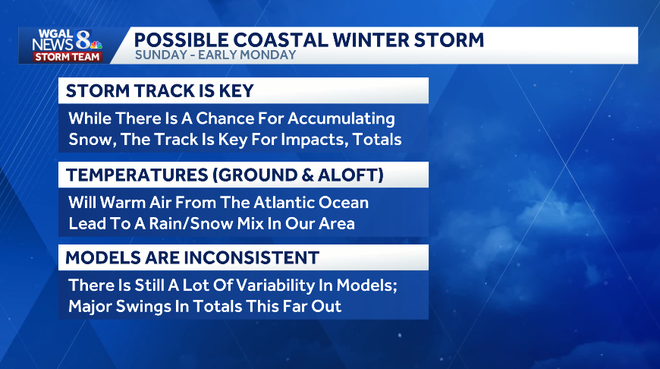 WGAL NEWS 8
STORM TEAM

POSSIBLE COASTAL WINTER STORM
SUNDAY - EARLY MONDAY

STORM TRACK IS KEY

While There Is A Chance For Accumulating Snow, The Track Is Key For Impacts, Totals

TEMPERATURES (GROUND & ALOFT)

Will Warm Air From The Atlantic Ocean Lead To A Rain/Snow Mix In Our Area

MODELS ARE INCONSISTENT

There Is Still A Lot Of Variability In Models; Major Swings In Totals This Far Out